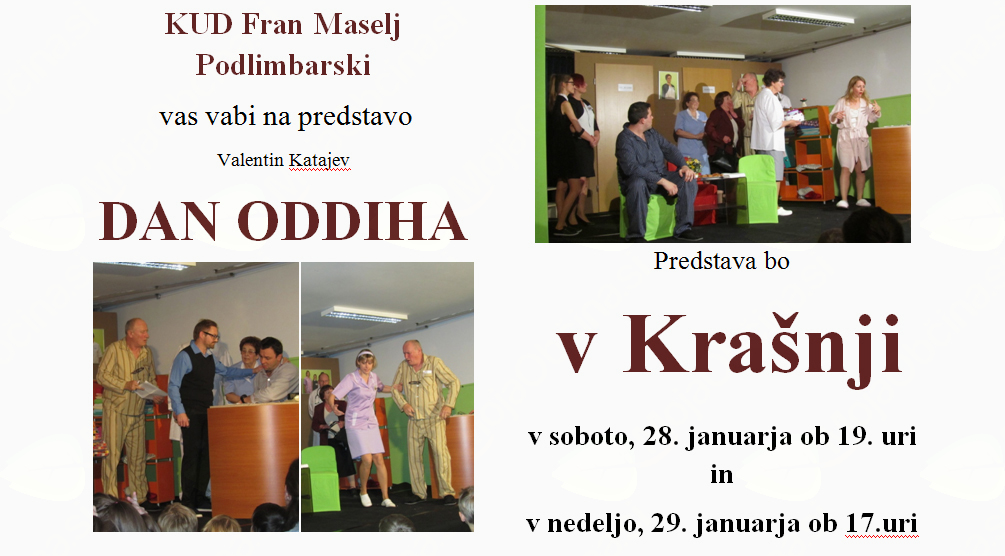 KUD Fran Maselj Podlimbarski

vas vabi na predstavo

Valentin Katajev

DAN ODDIHA

Predstava bo

v Krašnji

v soboto, 28. januarja ob 19. uri

in

v nedeljo, 29. januarja ob 17.uri